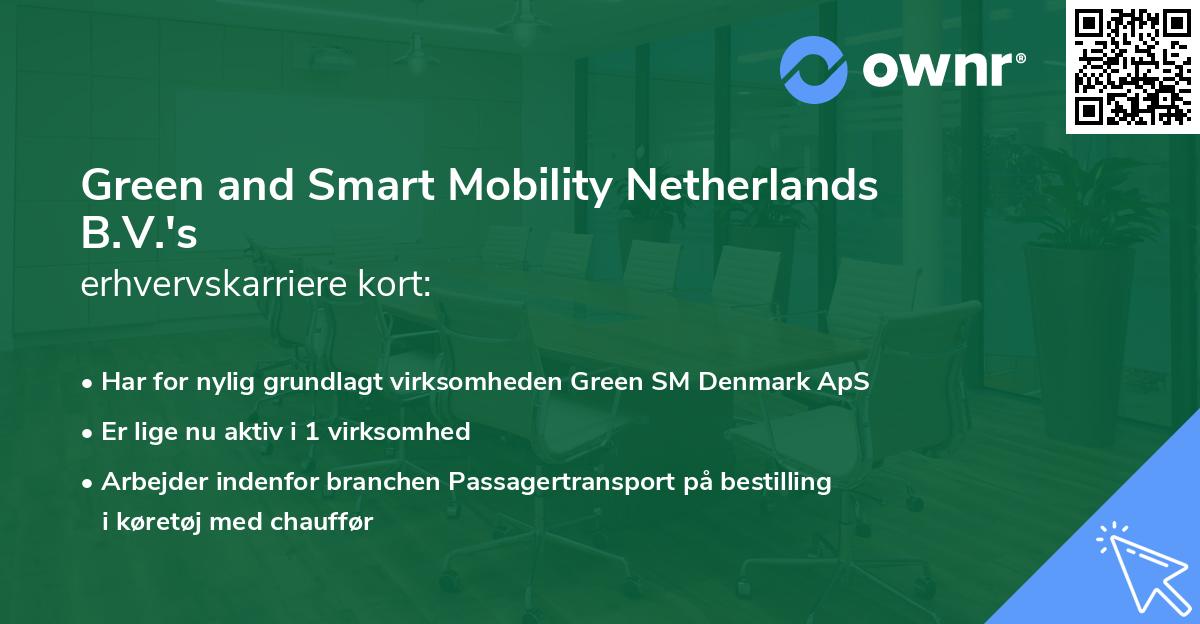 ownr®

Green and Smart Mobility Netherlands B.V.'s
erhvervskarriere kort:

• Har for nylig grundlagt virksomheden Green SM Denmark ApS
• Er lige nu aktiv i 1 virksomhed
• Arbejder indenfor branchen Passagertransport på bestilling i køretøj med chauffør